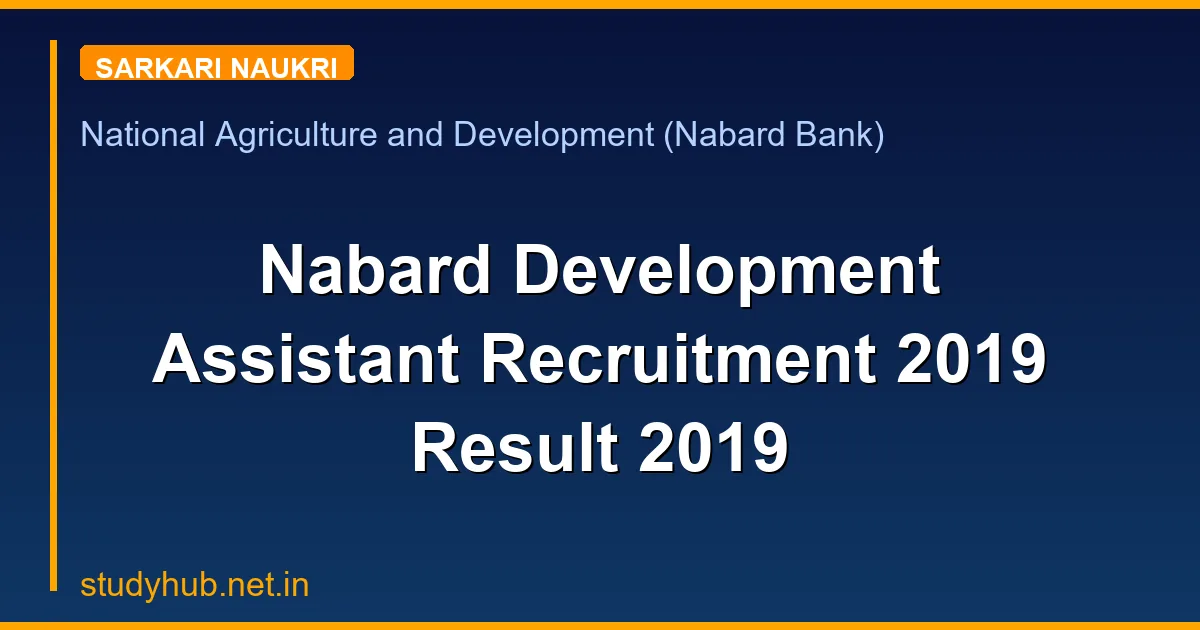 SARKARI NAUKRI

National Agriculture and Development (Nabard Bank)

Nabard Development Assistant Recruitment 2019 Result 2019

studyhub.net.in